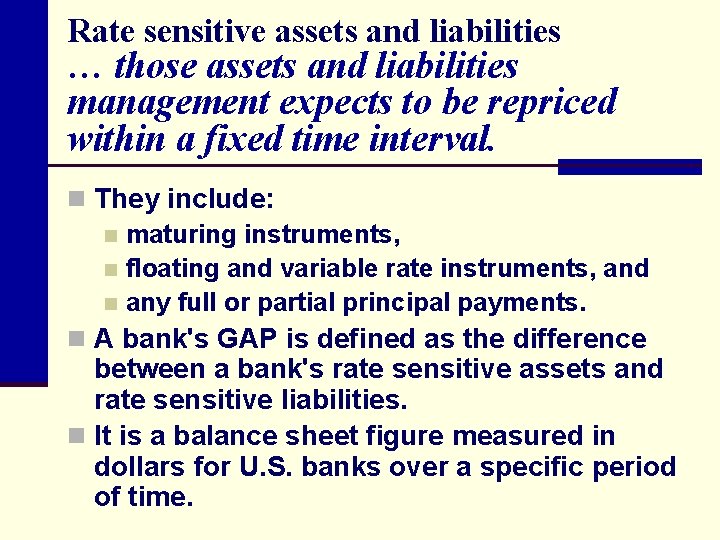 Rate sensitive assets and liabilities
… those assets and liabilities management expects to be repriced within a fixed time interval.

They include:

maturing instruments,

floating and variable rate instruments, and

any full or partial principal payments.

A bank's GAP is defined as the difference between a bank's rate sensitive assets and rate sensitive liabilities.

It is a balance sheet figure measured in dollars for U.S. banks over a specific period of time.